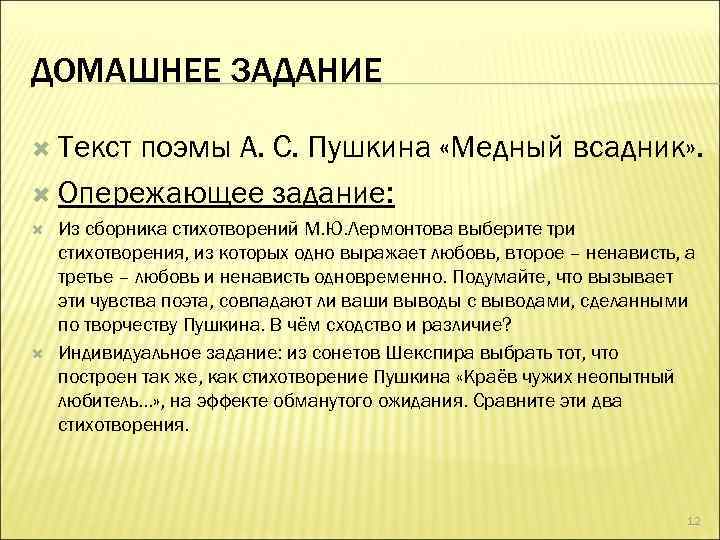 ДОМАШНЕЕ ЗАДАНИЕ

Текст поэмы А. С. Пушкина «Медный всадник».

Опережающее задание:

Из сборника стихотворений М.Ю.Лермонтова выберите три стихотворения, из которых одно выражает любовь, второе – ненависть, а третье – любовь и ненависть одновременно. Подумайте, что вызывает эти чувства поэта, совпадают ли ваши выводы с выводами, сделанными по творчеству Пушкина. В чём сходство и различие?

Индивидуальное задание: из сонетов Шекспира выбрать тот, что построен так же, как стихотворение Пушкина «Краёв чужих неопытный любитель...», на эффекте обманутого ожидания. Сравните эти два стихотворения.

12